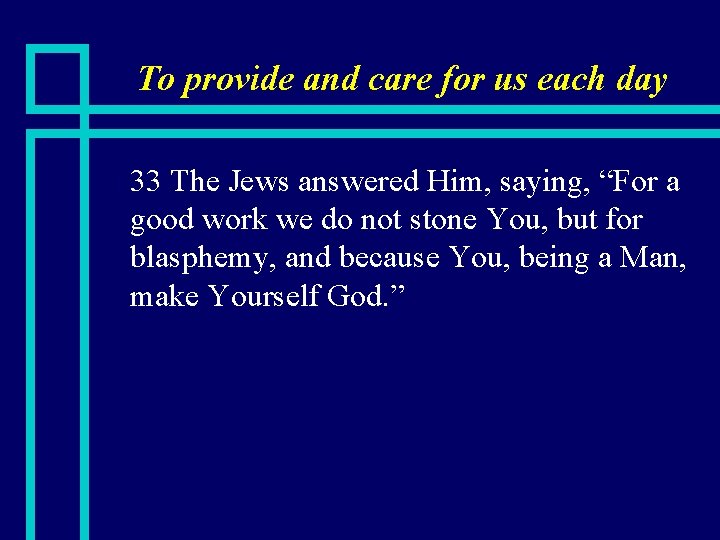 To provide and care for us each day

33 The Jews answered Him, saying, “For a good work we do not stone You, but for blasphemy, and because You, being a Man, make Yourself God.”